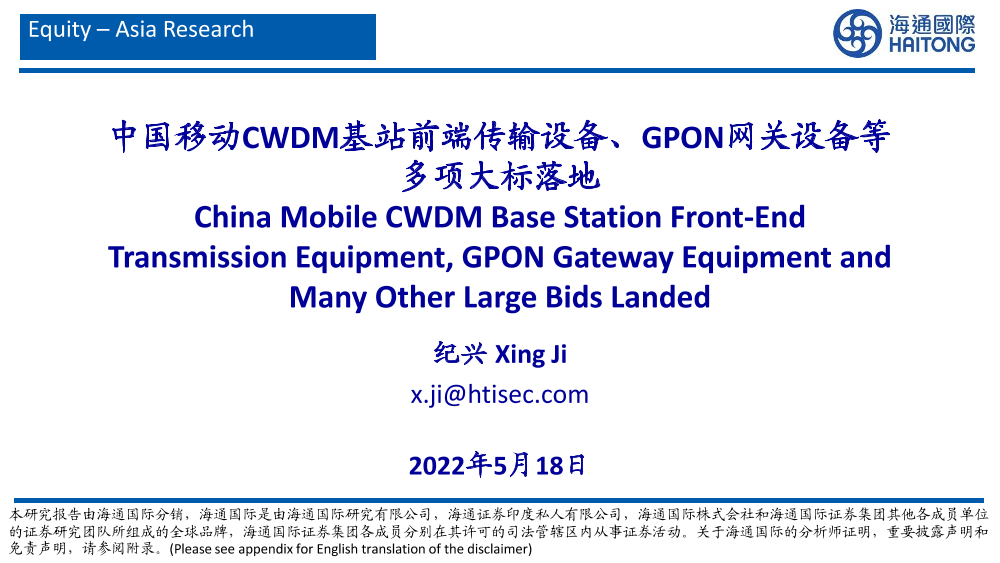 Equity – Asia Research

海通國際 HAITONG

中国移动CWDM基站前端传输设备、GPON网关设备等多项大标落地

China Mobile CWDM Base Station Front-End Transmission Equipment, GPON Gateway Equipment and Many Other Large Bids Landed

纪兴 Xing Ji

x.ji@htisec.com

2022年5月18日

本研究报告由海通国际分销，海通国际是由海通国际研究有限公司，海通证券印度私人有限公司，海通国际株式会社和海通国际证券集团其他各成员单位的证券研究团队所组成的全球品牌，海通国际证券集团各成员分别在其许可的司法管辖区内从事证券活动。关于海通国际的分析师证明，重要披露声明和免责声明，请参阅附录。(Please see appendix for English translation of the disclaimer)